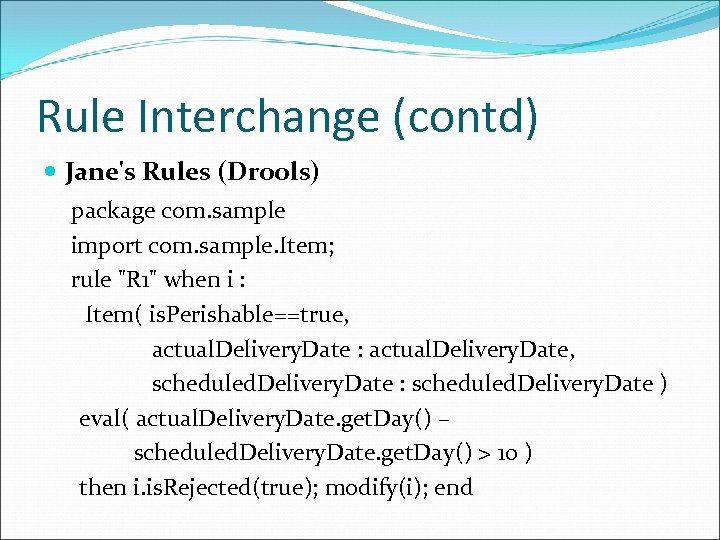 Rule Interchange (contd)

Jane's Rules (Drools)

package com.sample
import com.sample.Item;
rule "R1" when i :
Item( isPerishable==true,
actualDeliveryDate : actualDeliveryDate,
scheduledDeliveryDate : scheduledDeliveryDate )
eval( actualDeliveryDate.getDay() –
scheduledDeliveryDate.getDay() > 10 )
then i.isRejected(true); modify(i); end